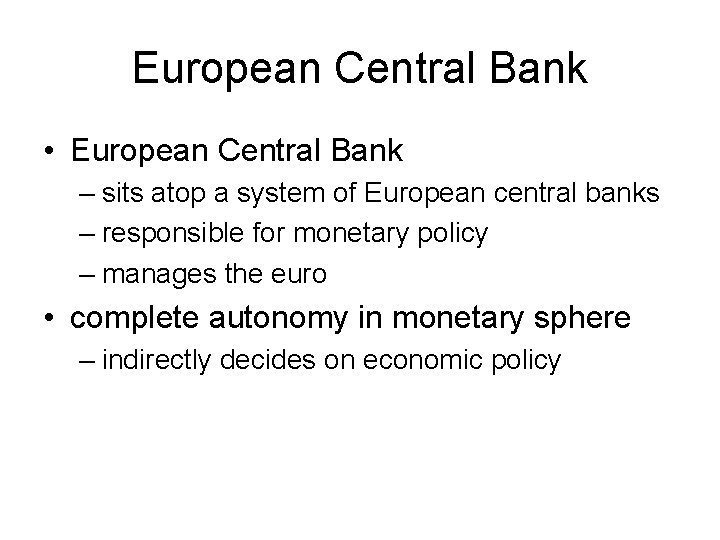 European Central Bank

• European Central Bank
– sits atop a system of European central banks
– responsible for monetary policy
– manages the euro
• complete autonomy in monetary sphere
– indirectly decides on economic policy